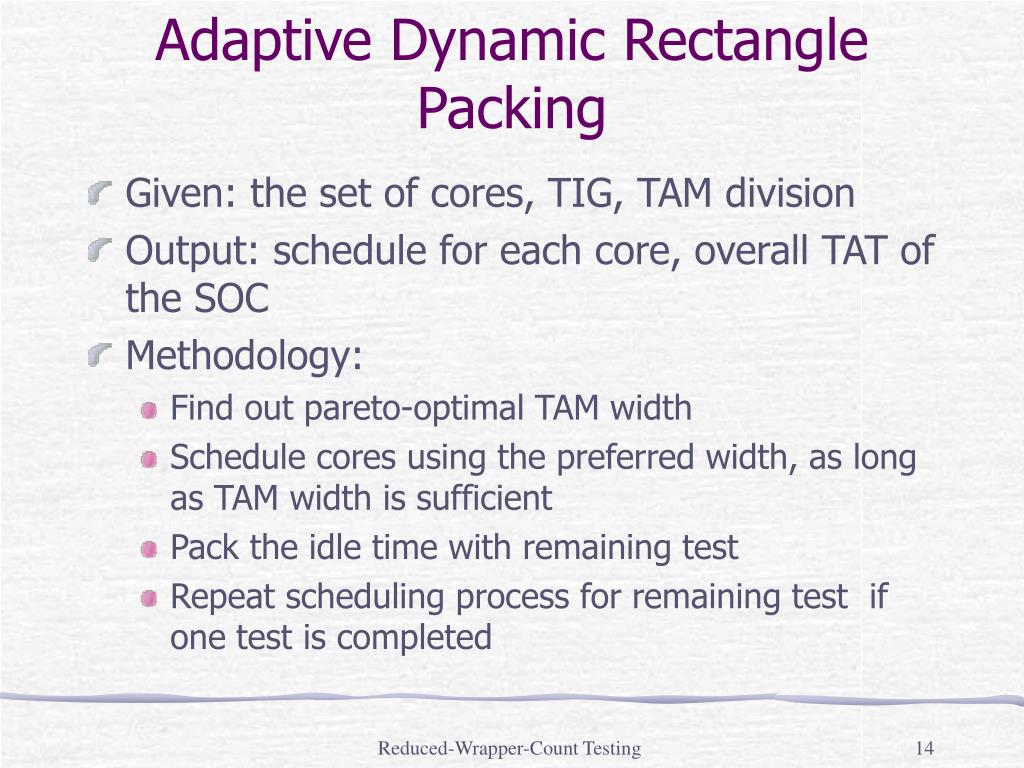 Adaptive Dynamic Rectangle Packing

Given: the set of cores, TIG, TAM division

Output: schedule for each core, overall TAT of the SOC

Methodology:

Find out pareto-optimal TAM width

Schedule cores using the preferred width, as long as TAM width is sufficient

Pack the idle time with remaining test

Repeat scheduling process for remaining test if one test is completed

Reduced-Wrapper-Count Testing

14